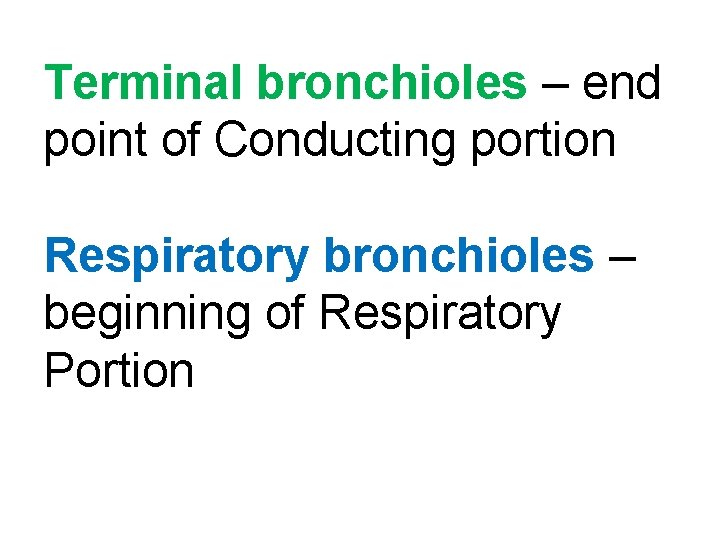 Terminal bronchioles – end point of Conducting portion

Respiratory bronchioles – beginning of Respiratory Portion